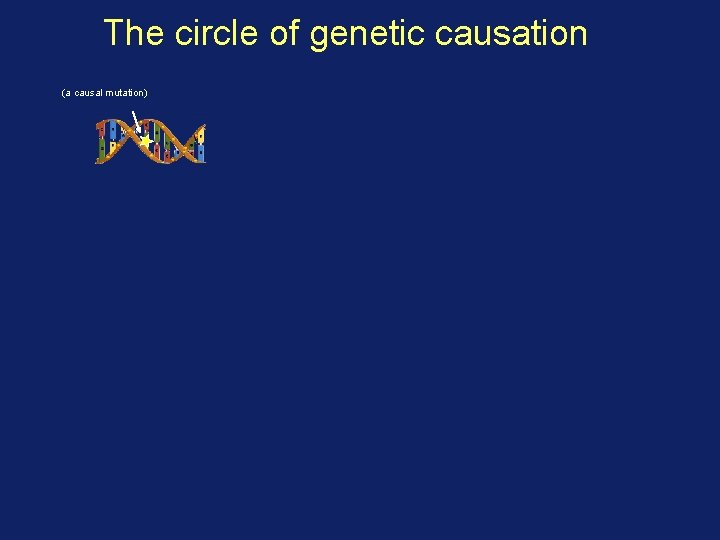 The circle of genetic causation

(a causal mutation)